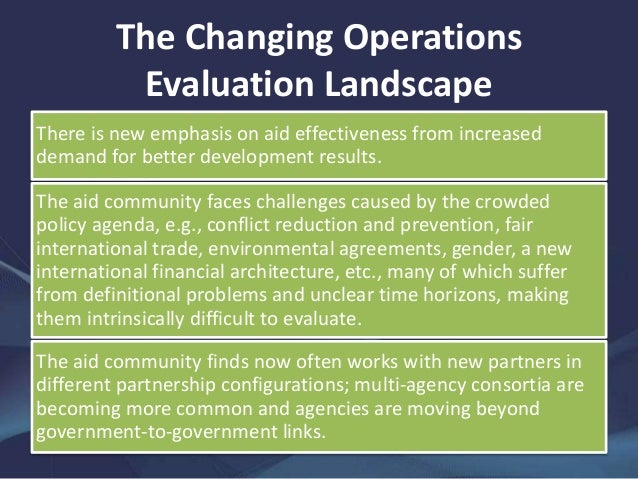 The Changing Operations Evaluation Landscape

There is new emphasis on aid effectiveness from increased demand for better development results.

The aid community faces challenges caused by the crowded policy agenda, e.g., conflict reduction and prevention, fair international trade, environmental agreements, gender, a new international financial architecture, etc., many of which suffer from definitional problems and unclear time horizons, making them intrinsically difficult to evaluate.

The aid community finds now often works with new partners in different partnership configurations; multi-agency consortia are becoming more common and agencies are moving beyond government-to-government links.